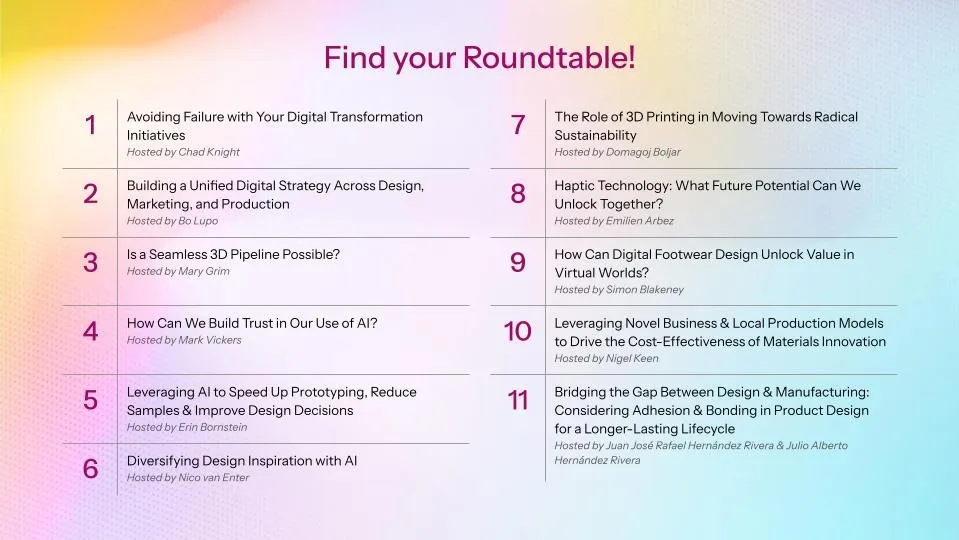 Find your Roundtable!

1
Avoiding Failure with Your Digital Transformation Initiatives
Hosted by Chad Knight

2
Building a Unified Digital Strategy Across Design, Marketing, and Production
Hosted by Bo Lupo

3
Is a Seamless 3D Pipeline Possible?
Hosted by Mary Grim

4
How Can We Build Trust in Our Use of AI?
Hosted by Mark Vickers

5
Leveraging AI to Speed Up Prototyping, Reduce Samples & Improve Design Decisions
Hosted by Erin Bornstein

6
Diversifying Design Inspiration with AI
Hosted by Nico van Enter

7
The Role of 3D Printing in Moving Towards Radical Sustainability
Hosted by Domagoj Boljar

8
Haptic Technology: What Future Potential Can We Unlock Together?
Hosted by Emilien Arbez

9
How Can Digital Footwear Design Unlock Value in Virtual Worlds?
Hosted by Simon Blakeney

10
Leveraging Novel Business & Local Production Models to Drive the Cost-Effectiveness of Materials Innovation
Hosted by Nigel Keen

11
Bridging the Gap Between Design & Manufacturing: Considering Adhesion & Bonding in Product Design for a Longer-Lasting Lifecycle
Hosted by Juan José Rafael Hernández Rivera & Julio Alberto Hernández Rivera